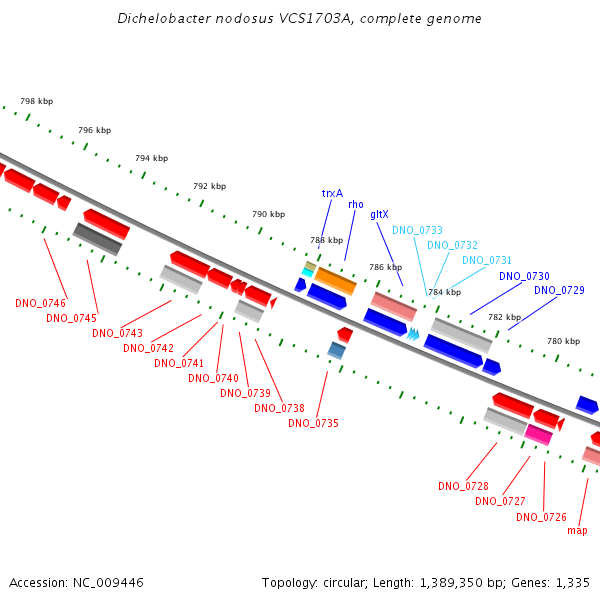 Dichelobacter nodosus VCS1703A, complete genome

798 kbp
796 kbp
794 kbp
792 kbp
790 kbp
788 kbp
786 kbp
784 kbp
782 kbp
780 kbp

trxA
rho
gltX
DNO_0733
DNO_0732
DNO_0731
DNO_0730
DNO_0729

DNO_0746
DNO_0745
DNO_0743
DNO_0742
DNO_0741
DNO_0740
DNO_0739
DNO_0738
DNO_0735
DNO_0728
DNO_0727
DNO_0726
map

Accession: NC_009446

Topology: circular; Length: 1,389,350 bp; Genes: 1,335